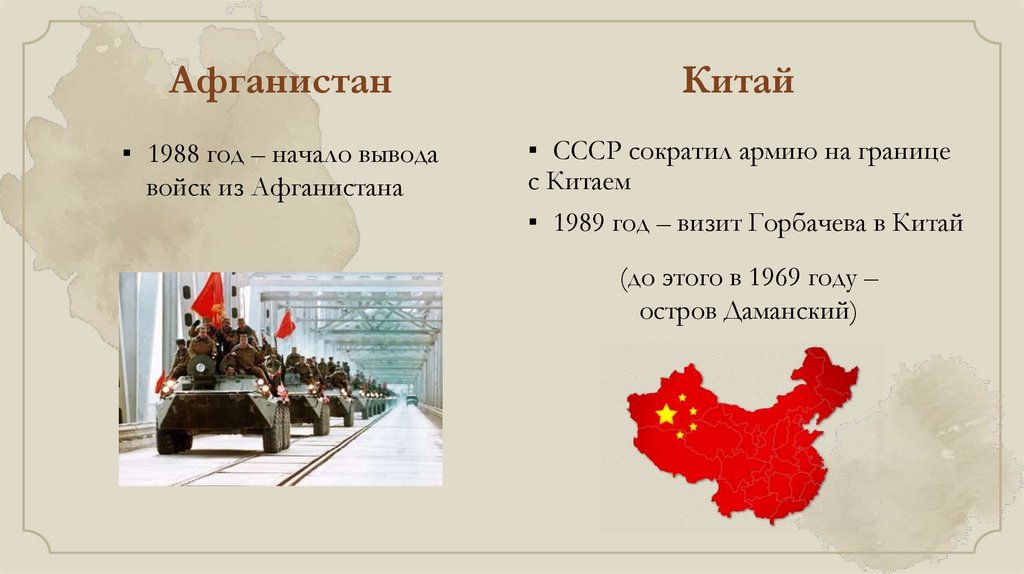 Афганистан

▪ 1988 год – начало вывода войск из Афганистана

Китай

▪ СССР сократил армию на границе с Китаем

▪ 1989 год – визит Горбачева в Китай

(до этого в 1969 году – остров Даманский)